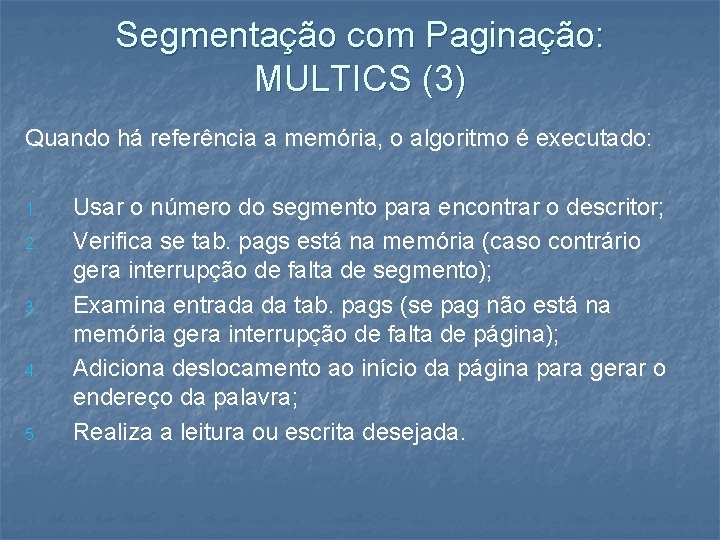 Segmentação com Paginação: MULTICS (3)

Quando há referência a memória, o algoritmo é executado:

1. Usar o número do segmento para encontrar o descritor;
2. Verifica se tab. pags está na memória (caso contrário gera interrupção de falta de segmento);
3. Examina entrada da tab. pags (se pag não está na memória gera interrupção de falta de página);
4. Adiciona deslocamento ao início da página para gerar o endereço da palavra;
5. Realiza a leitura ou escrita desejada.